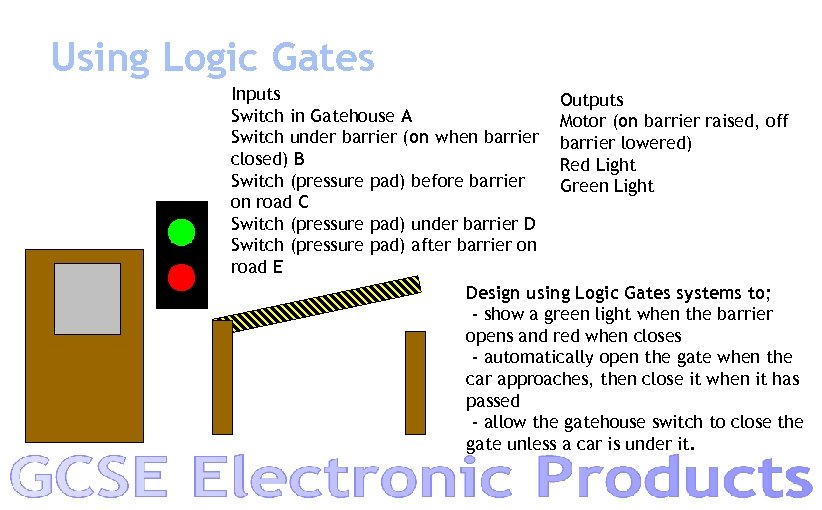 Using Logic Gates

Inputs
Switch in Gatehouse A
Switch under barrier (on when barrier closed) B
Switch (pressure pad) before barrier on road C
Switch (pressure pad) under barrier D
Switch (pressure pad) after barrier on road E

Outputs
Motor (on barrier raised, off barrier lowered)
Red Light
Green Light

Design using Logic Gates systems to;
- show a green light when the barrier opens and red when closes
- automatically open the gate when the car approaches, then close it when it has passed
- allow the gatehouse switch to close the gate unless a car is under it.

GCSE Electronic Products